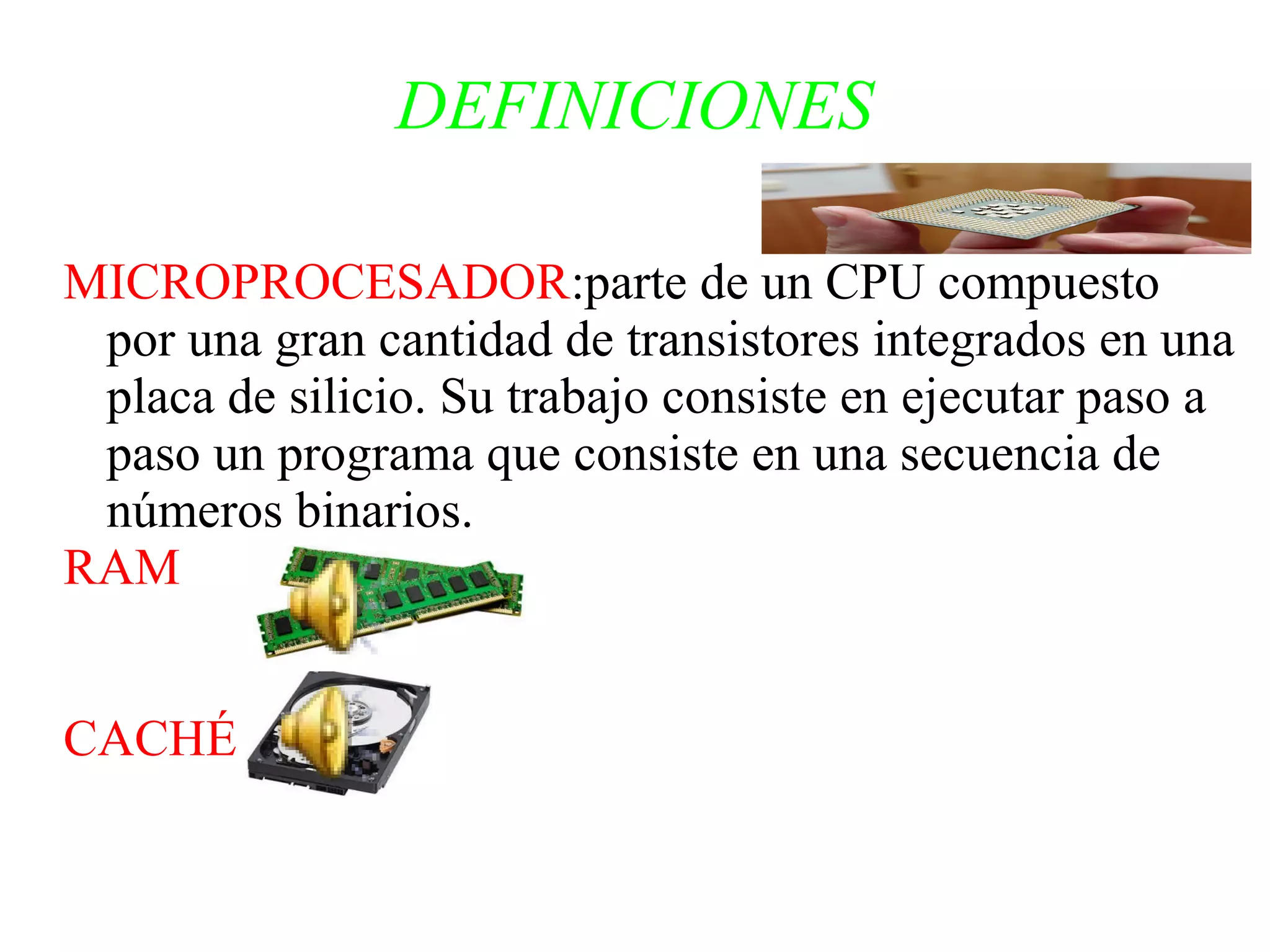 DEFINICIONES

MICROPROCESADOR:parte de un CPU compuesto por una gran cantidad de transistores integrados en una placa de silicio. Su trabajo consiste en ejecutar paso a paso un programa que consiste en una secuencia de números binarios.

RAM

CACHÉ